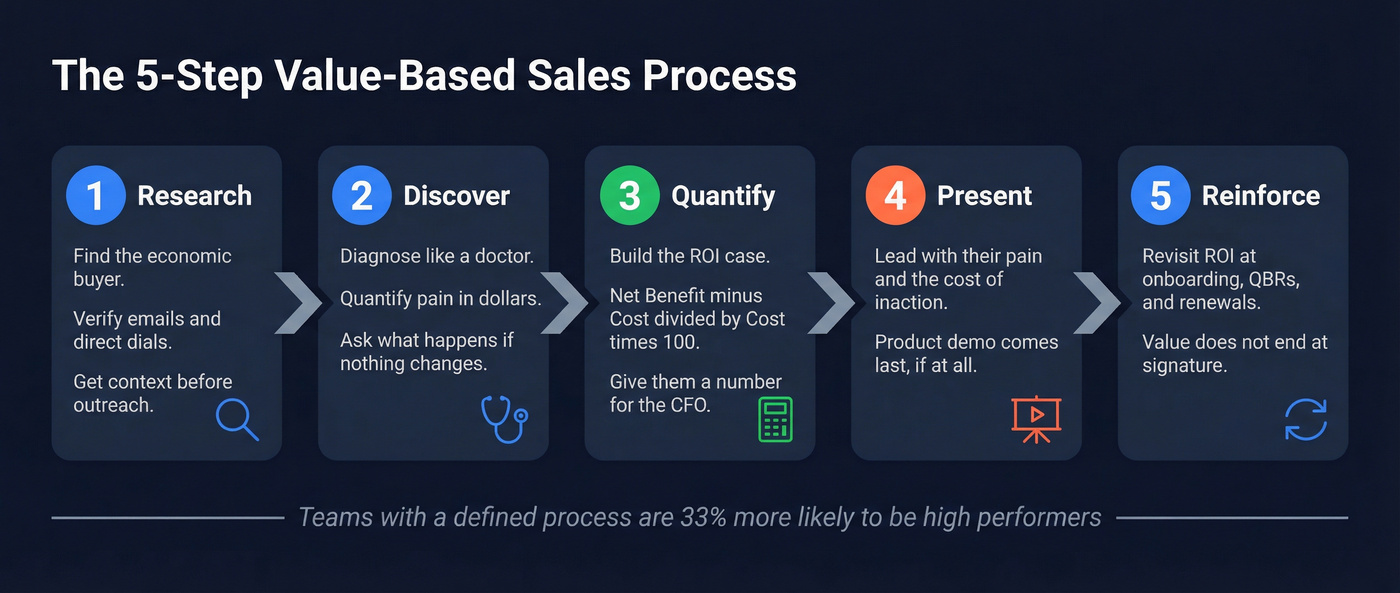 The 5-Step Value-Based Sales Process

1 Research

Find the economic buyer.

Verify emails and direct dials.

Get context before outreach.

2 Discover

Diagnose like a doctor.

Quantify pain in dollars.

Ask what happens if nothing changes.

3 Quantify

Build the ROI case.

Net Benefit minus Cost divided by Cost times 100.

Give them a number for the CFO.

4 Present

Lead with their pain and the cost of inaction.

Product demo comes last, if at all.

5 Reinforce

Revisit ROI at onboarding, QBRs, and renewals.

Value does not end at signature.

Teams with a defined process are 33% more likely to be high performers